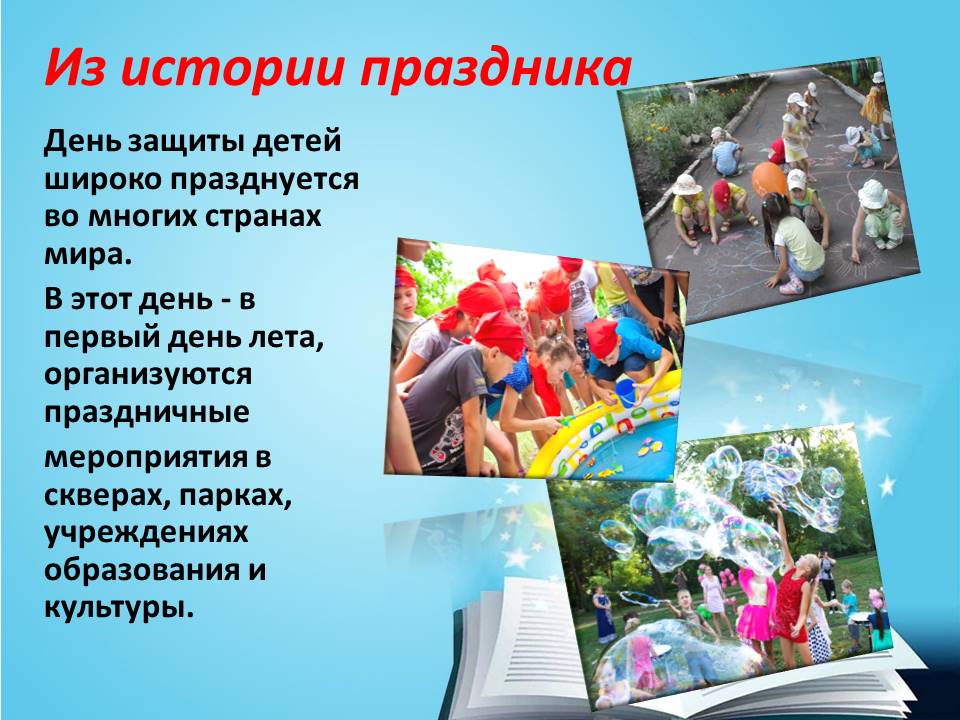 Из истории праздника

День защиты детей широко празднуется во многих странах мира.

В этот день - в первый день лета, организуются праздничные

мероприятия в скверах, парках, учреждениях образования и культуры.